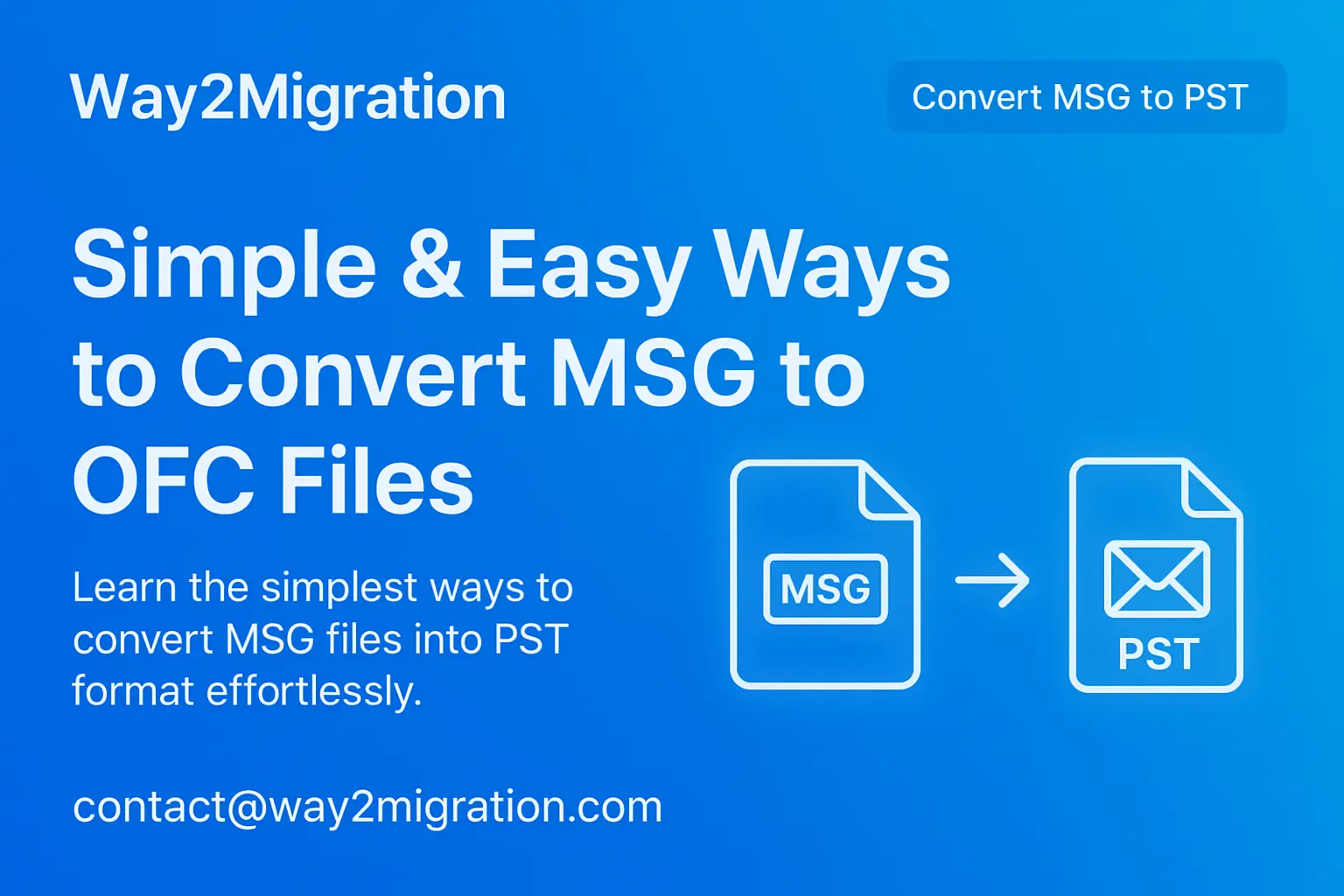 Way2Migration

Convert MSG to PST

Simple & Easy Ways to Convert MSG to OFC Files

Learn the simplest ways to convert MSG files into PST format effortlessly.

MSG

PST

contact@way2migration.com